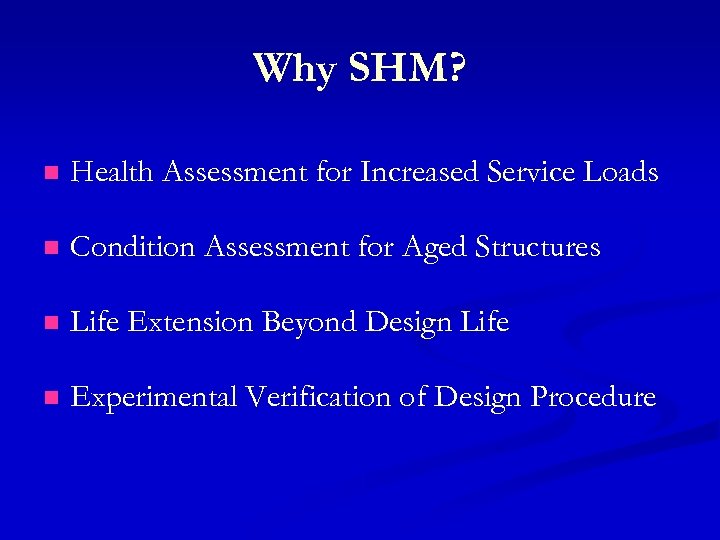 Why SHM?

- Health Assessment for Increased Service Loads
- Condition Assessment for Aged Structures
- Life Extension Beyond Design Life
- Experimental Verification of Design Procedure